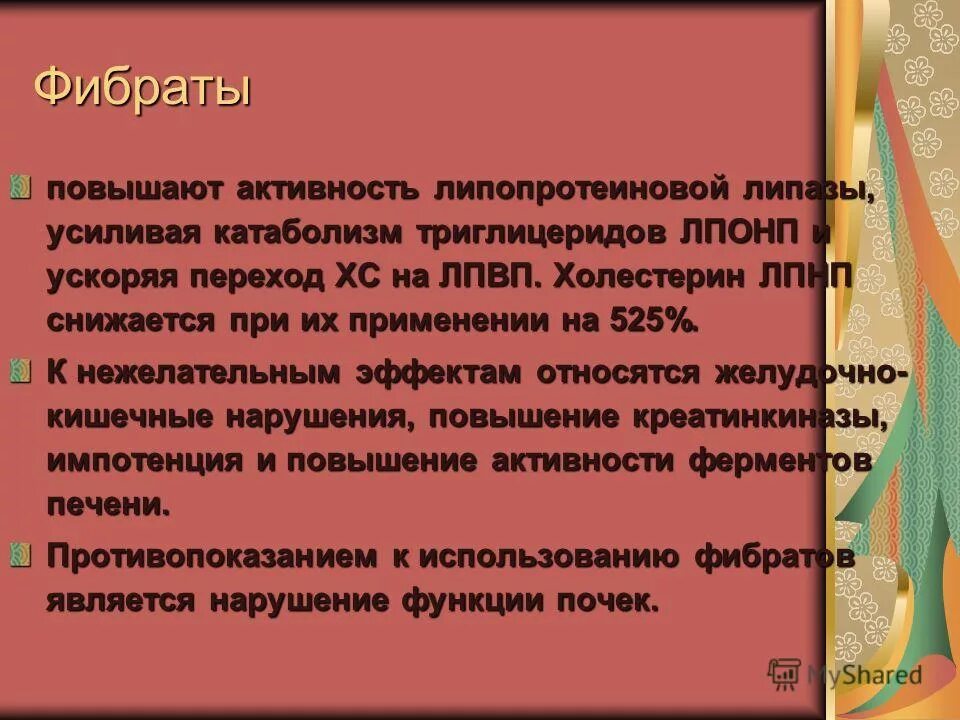 Фибраты

повышают активность липопротеиновой липазы, усиливая катаболизм триглицеридов ЛПОНП и ускоряя переход ХС на ЛПВП. Холестерин ЛПНП снижается при их применении на 525%.

К нежелательным эффектам относятся желудочно-кишечные нарушения, повышение креатинкиназы, импотенция и повышение активности ферментов печени.

Противопоказанием к использованию фибратов является нарушение функции почек.

MyShared